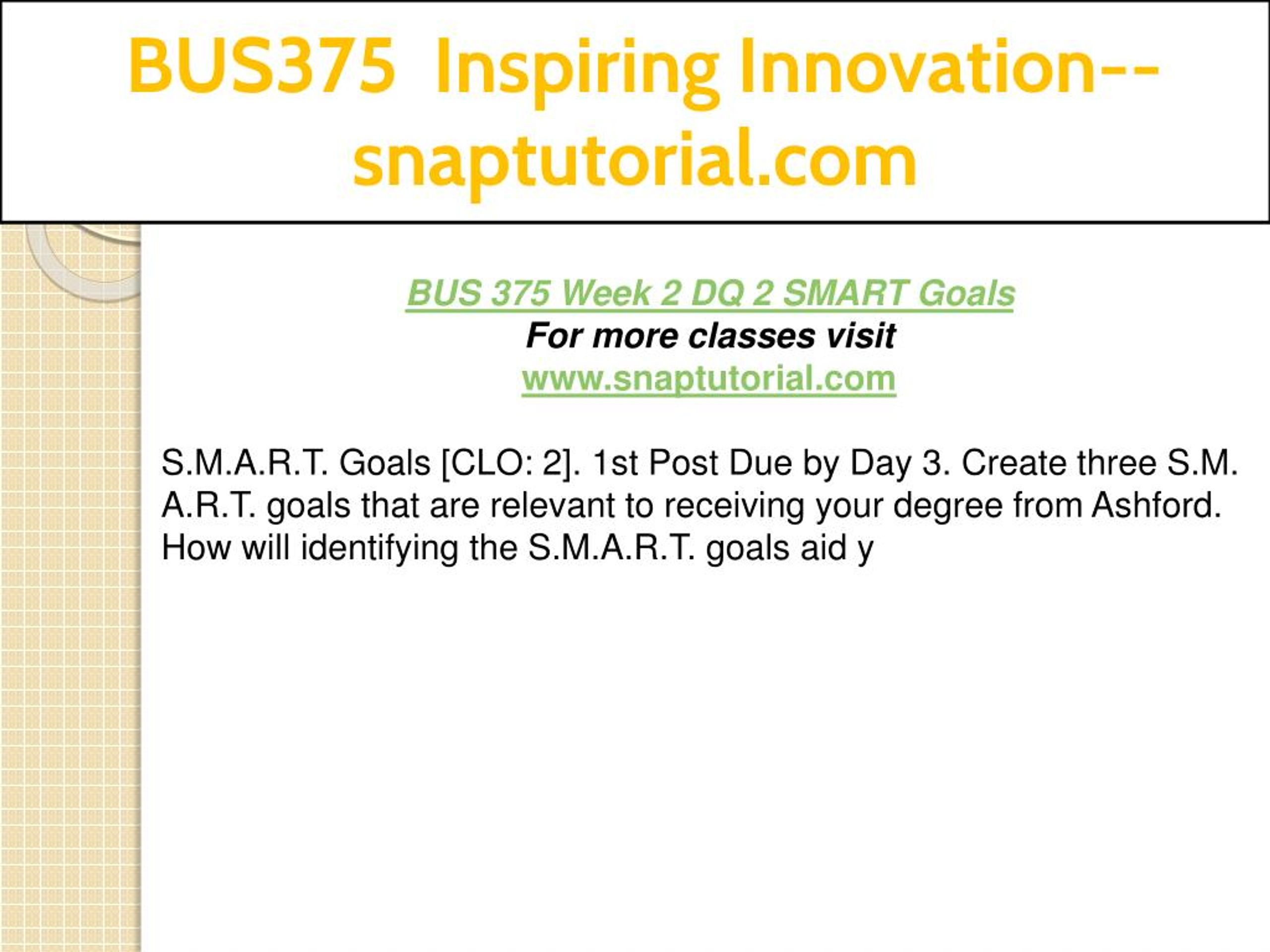 BUS375 Inspiring Innovation--snaptutorial.com

BUS 375 Week 2 DQ 2 SMART Goals
For more classes visit
www.snaptutorial.com

S.M.A.R.T. Goals [CLO: 2]. 1st Post Due by Day 3. Create three S.M.A.R.T. goals that are relevant to receiving your degree from Ashford. How will identifying the S.M.A.R.T. goals aid y